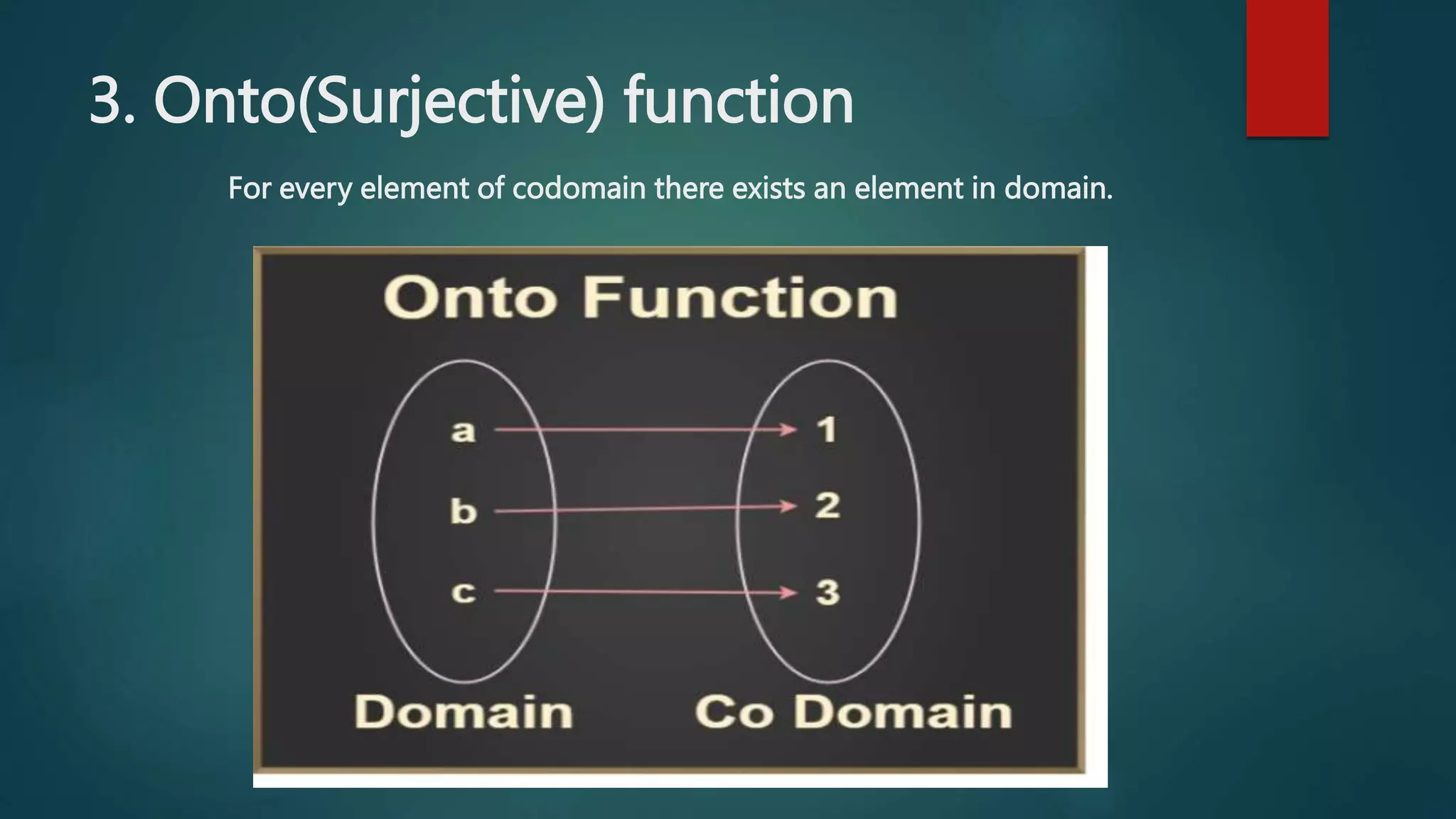 3. Onto(Surjective) function

For every element of codomain there exists an element in domain.

Onto Function

a

b

c

1

2

3

Domain

Co Domain